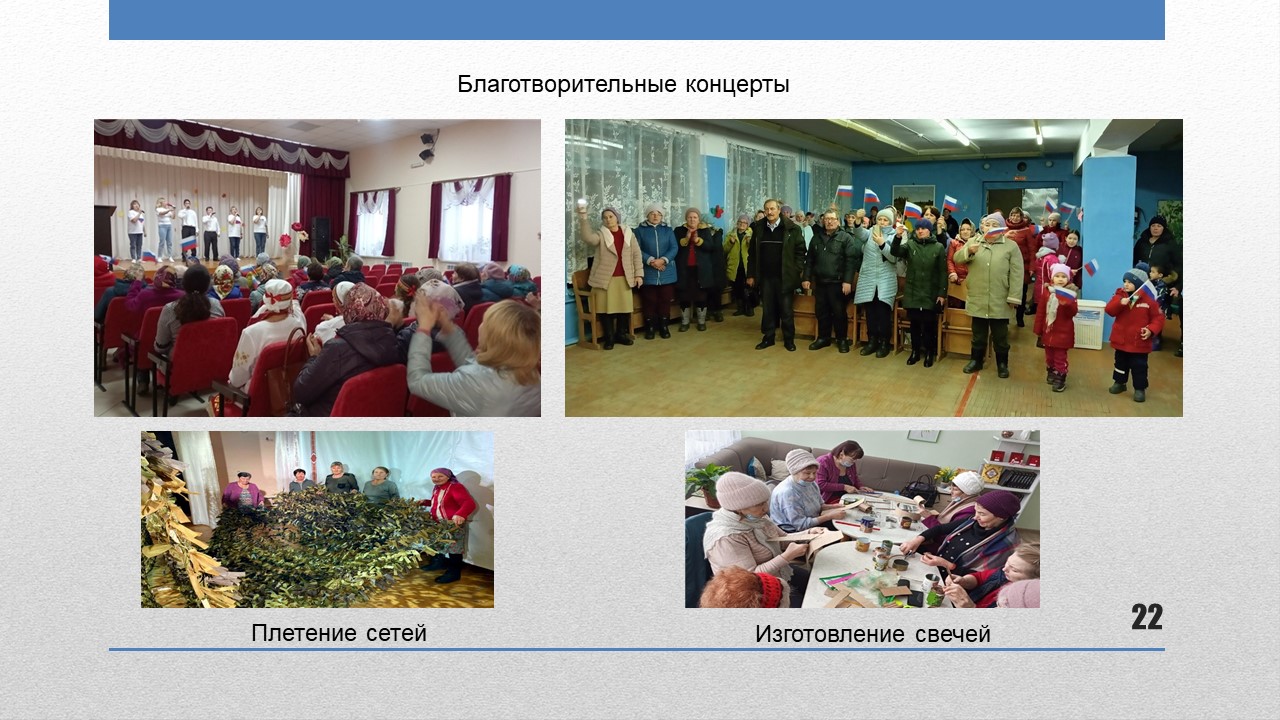 Благотворительные концерты

Плетение сетей

Изготовление свечей

22